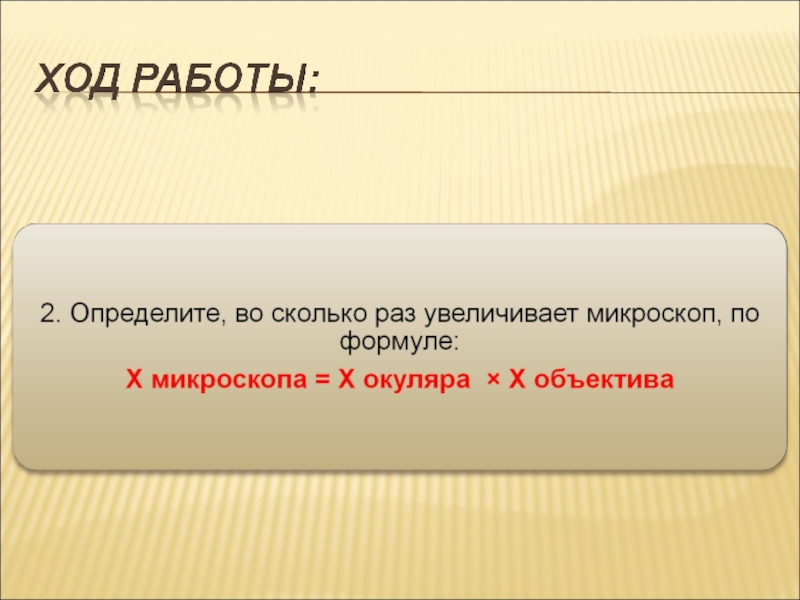 ХОД РАБОТЫ:

2. Определите, во сколько раз увеличивает микроскоп, по формуле:

Х микроскопа = Х окуляра × Х объектива